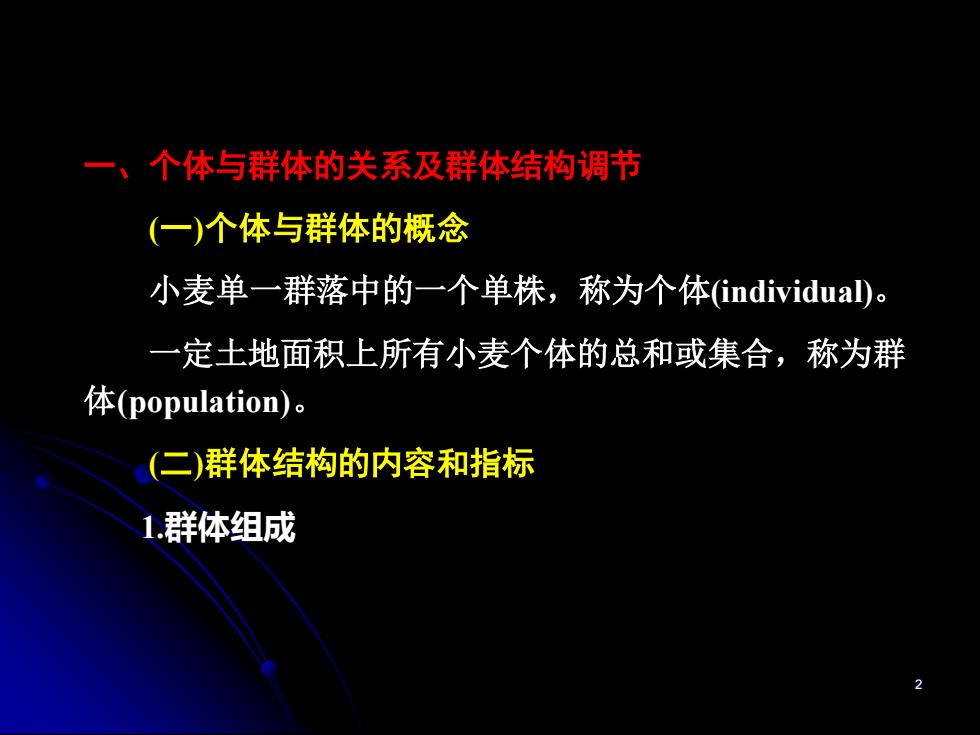 一、个体与群体的关系及群体结构调节

(一)个体与群体的概念

小麦单一群落中的一个单株，称为个体(individual)。

一定土地面积上所有小麦个体的总和或集合，称为群体(population)。

(二)群体结构的内容和指标

1.群体组成

2